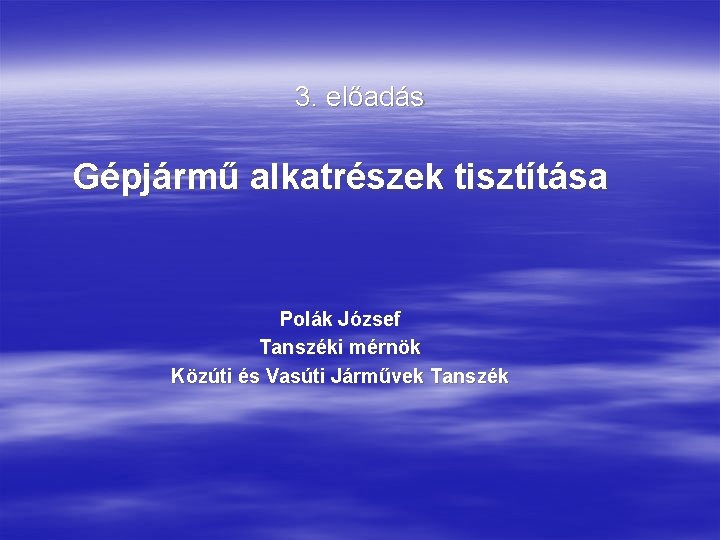 3. előadás

Gépjármű alkatrészek tisztítása

Polák József
Tanszéki mérnök
Közúti és Vasúti Járművek Tanszék